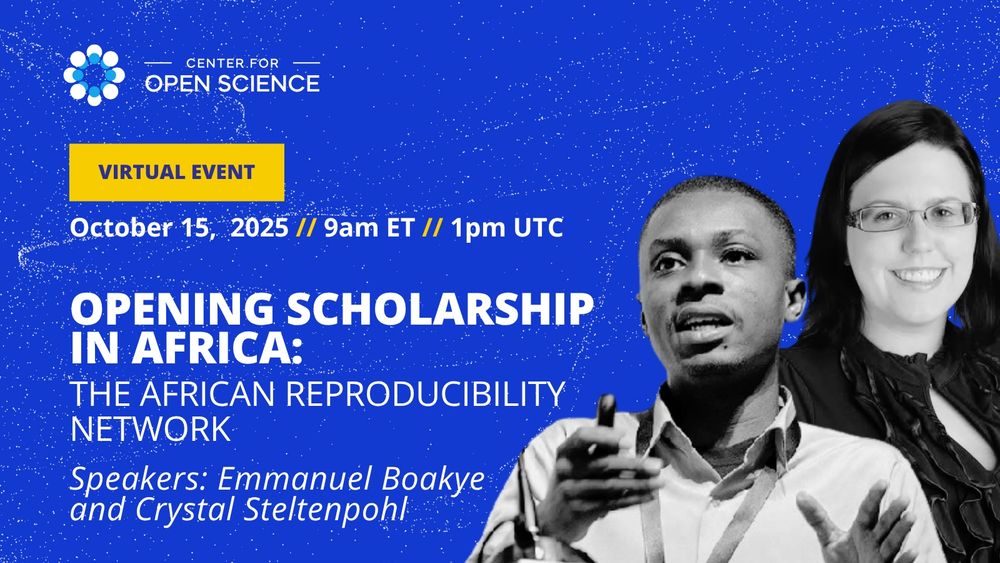 CENTER FOR
OPEN SCIENCE

VIRTUAL EVENT

October 15, 2025 // 9am ET // 1pm UTC

OPENING SCHOLARSHIP IN AFRICA:
THE AFRICAN REPRODUCIBILITY NETWORK

Speakers: Emmanuel Boakye and Crystal Steltenpohl